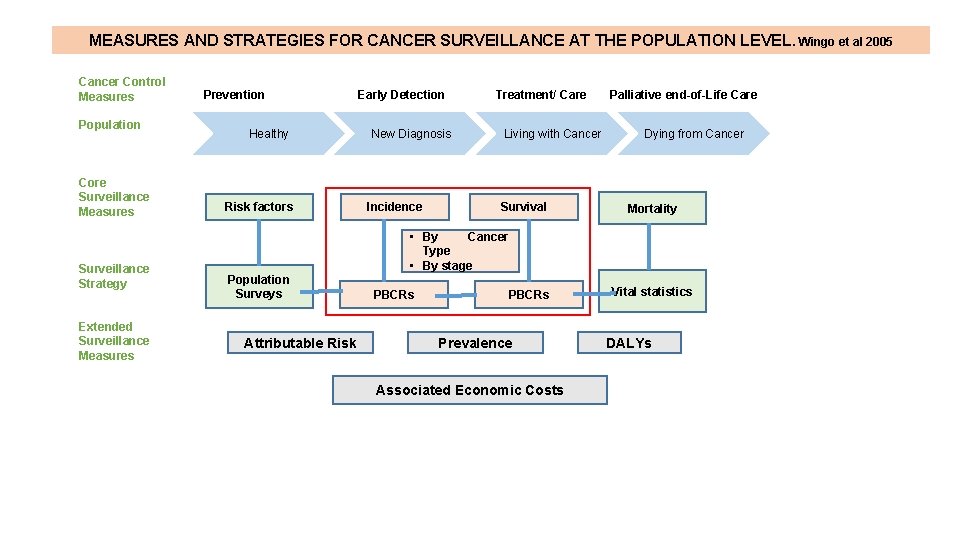 MEASURES AND STRATEGIES FOR CANCER SURVEILLANCE AT THE POPULATION LEVEL. Wingo et al 2005

Cancer Control Measures

Prevention

Early Detection

Treatment/ Care

Palliative end-of-Life Care

Population

Healthy

New Diagnosis

Living with Cancer

Dying from Cancer

Core Surveillance Measures

Risk factors

Incidence

Survival

Mortality

• By Cancer Type
• By stage

Surveillance Strategy

Population Surveys

PBCRs

PBCRs

Vital statistics

Extended Surveillance Measures

Attributable Risk

Prevalence

DALYs

Associated Economic Costs